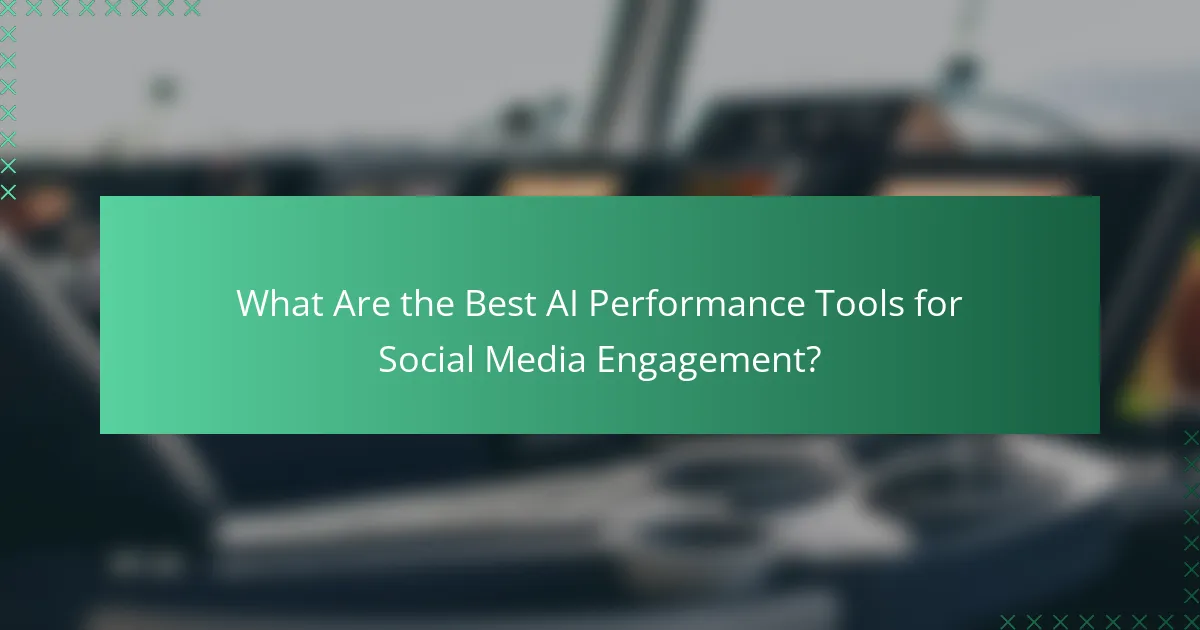 What Are the Best AI Performance Tools for Social Media Engagement?